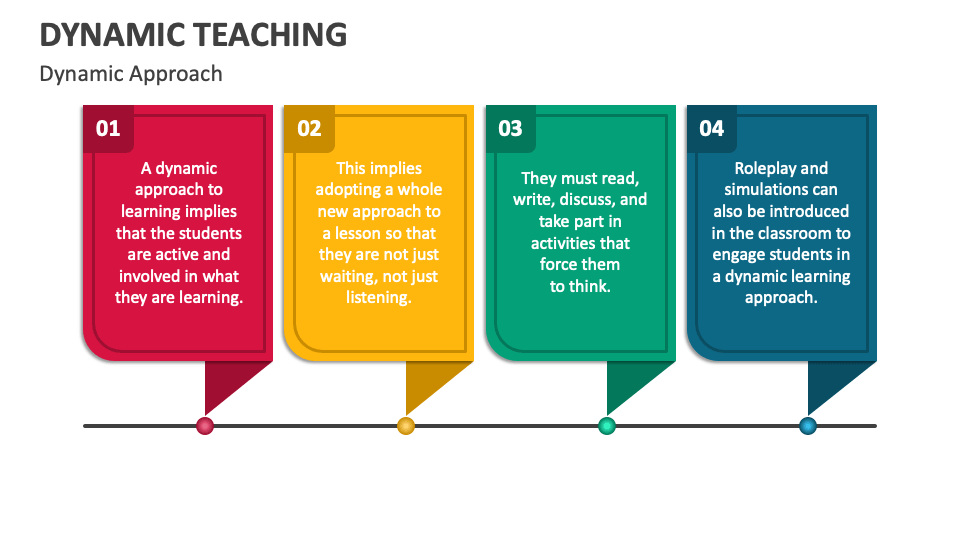 DYNAMIC TEACHING

Dynamic Approach

01

A dynamic approach to learning implies that the students are active and involved in what they are learning.

02

This implies adopting a whole new approach to a lesson so that they are not just waiting, not just listening.

03

They must read, write, discuss, and take part in activities that force them to think.

04

Roleplay and simulations can also be introduced in the classroom to engage students in a dynamic learning approach.